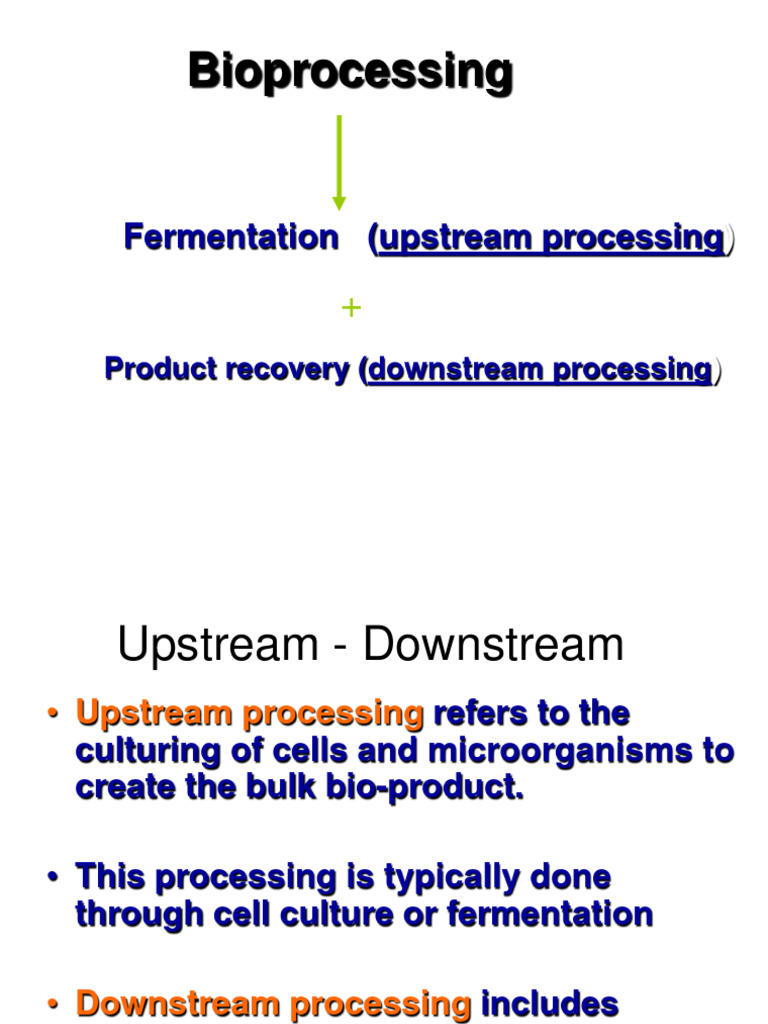 Bioprocessing

Fermentation (upstream processing)

+

Product recovery (downstream processing)

Upstream - Downstream

• Upstream processing refers to the culturing of cells and microorganisms to create the bulk bio-product.

• This processing is typically done through cell culture or fermentation

• Downstream processing includes